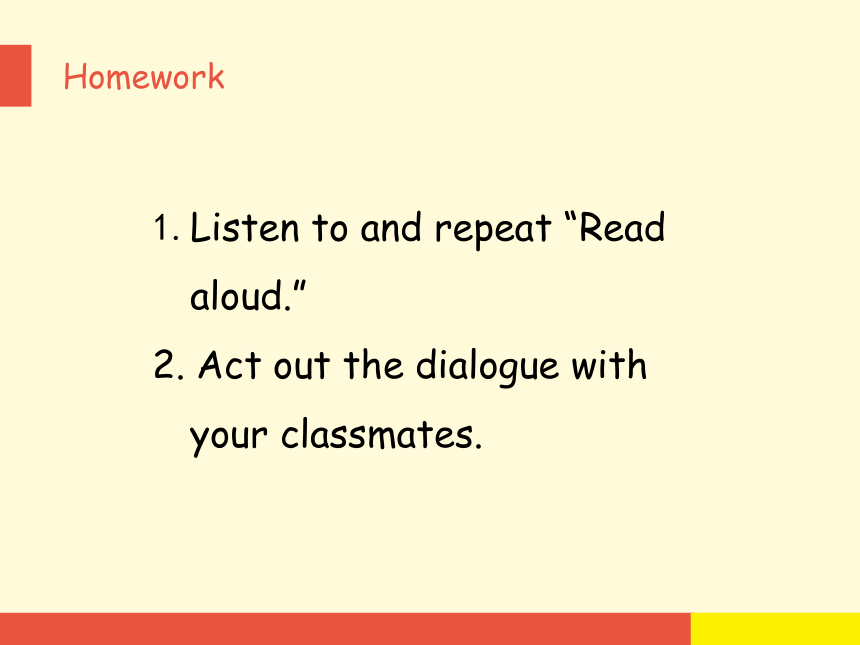 Homework

1. Listen to and repeat “Read aloud.”

2. Act out the dialogue with your classmates.